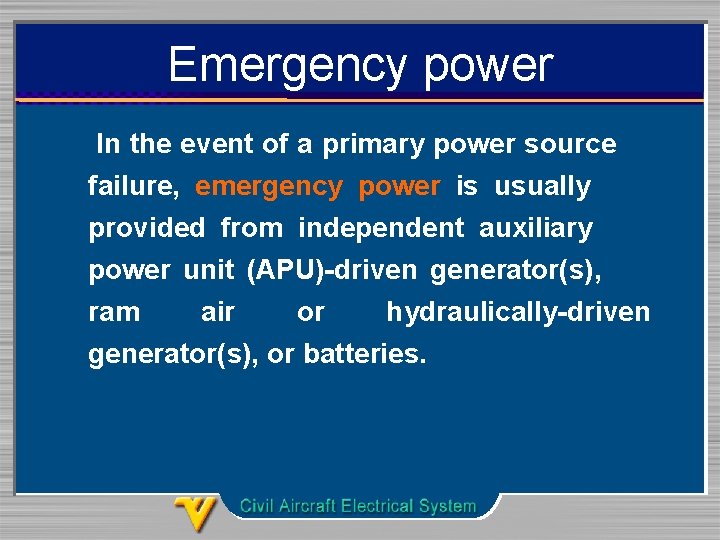 Emergency power

In the event of a primary power source failure, emergency power is usually provided from independent auxiliary power unit (APU)-driven generator(s), ram air or hydraulically-driven generator(s), or batteries.

Civil Aircraft Electrical System